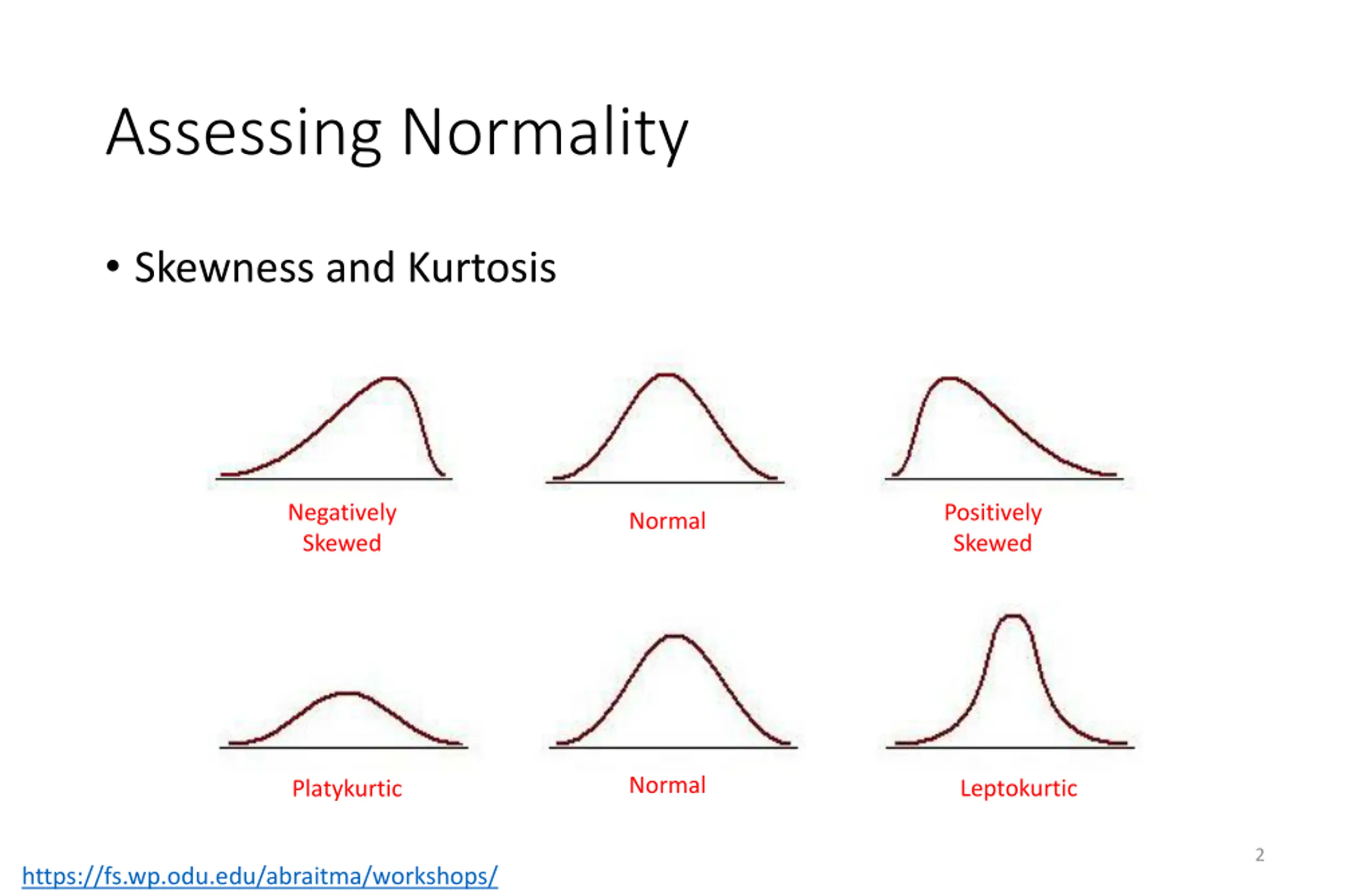 Assessing Normality

• Skewness and Kurtosis

Negatively Skewed

Normal

Positively Skewed

Platykurtic

Normal

Leptokurtic

2

https://fs.wp.odu.edu/abraitma/workshops/